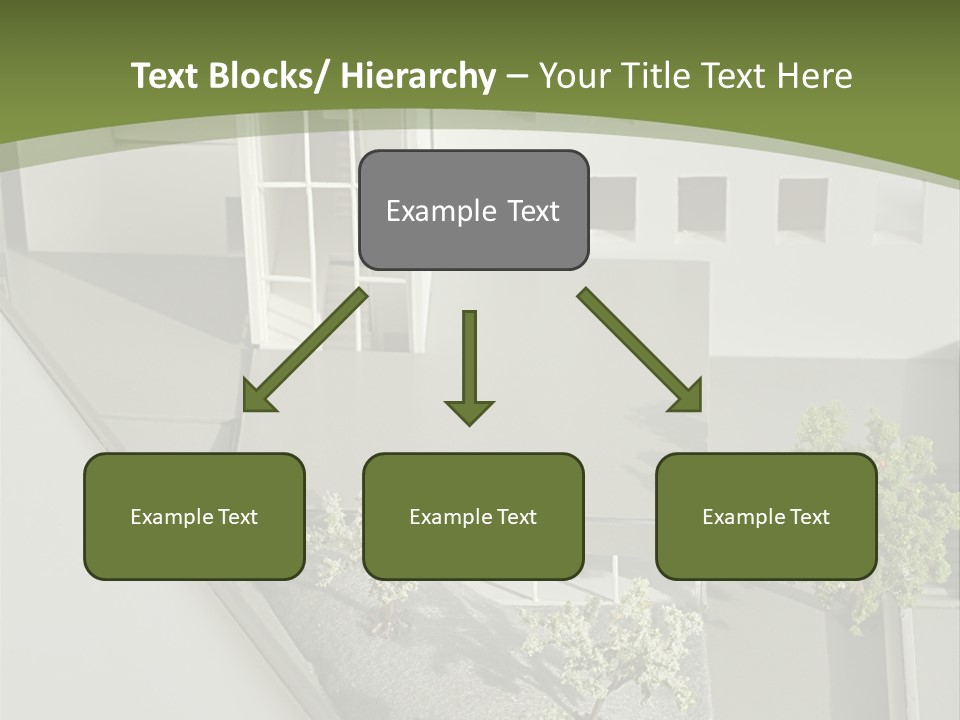 Text Blocks/ Hierarchy – Your Title Text Here

Example Text

Example Text

Example Text

Example Text